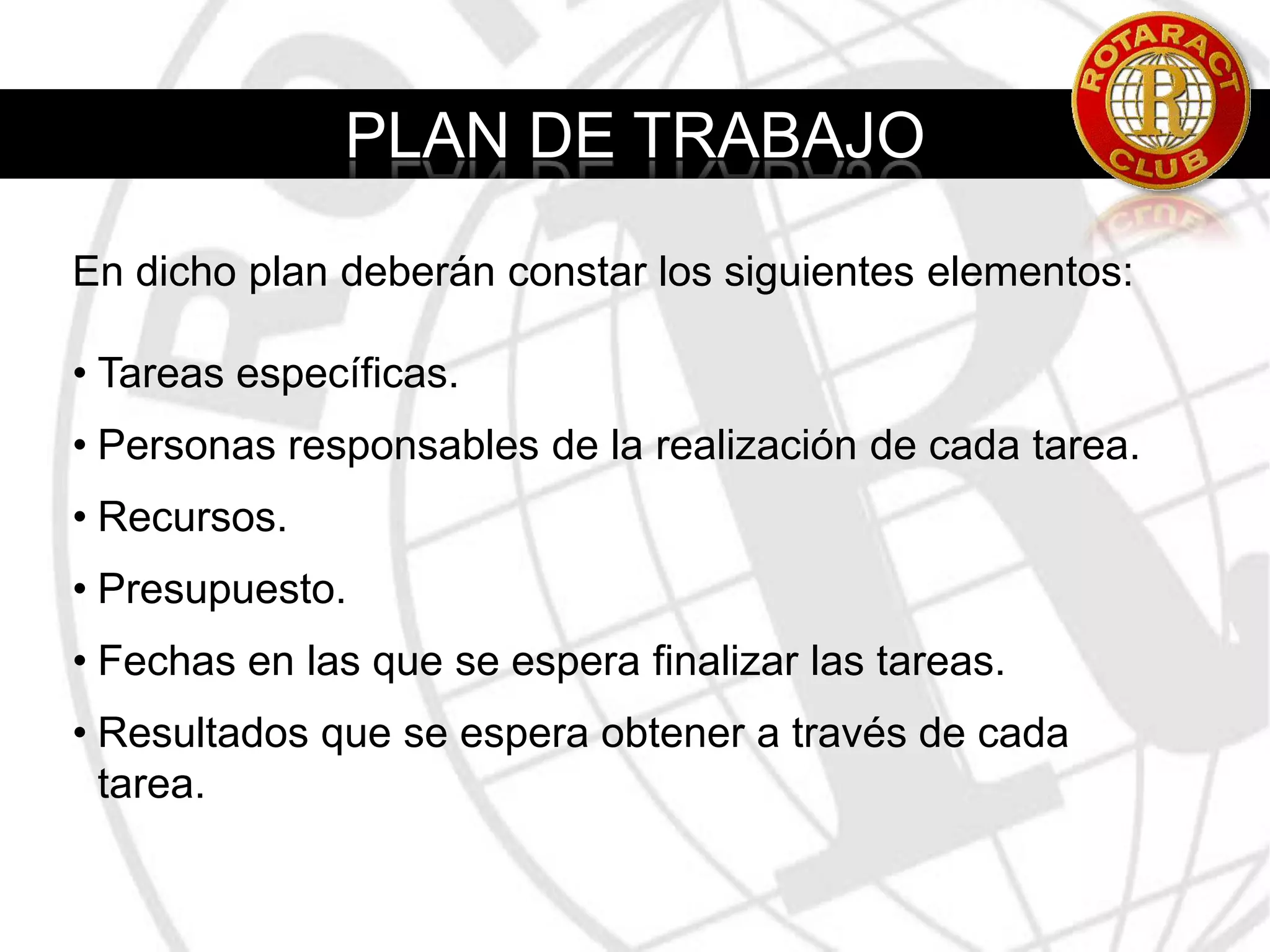 PLAN DE TRABAJO

ROTARACT R CLUB

En dicho plan deberán constar los siguientes elementos:

• Tareas específicas.
• Personas responsables de la realización de cada tarea.
• Recursos.
• Presupuesto.
• Fechas en las que se espera finalizar las tareas.
• Resultados que se espera obtener a través de cada tarea.